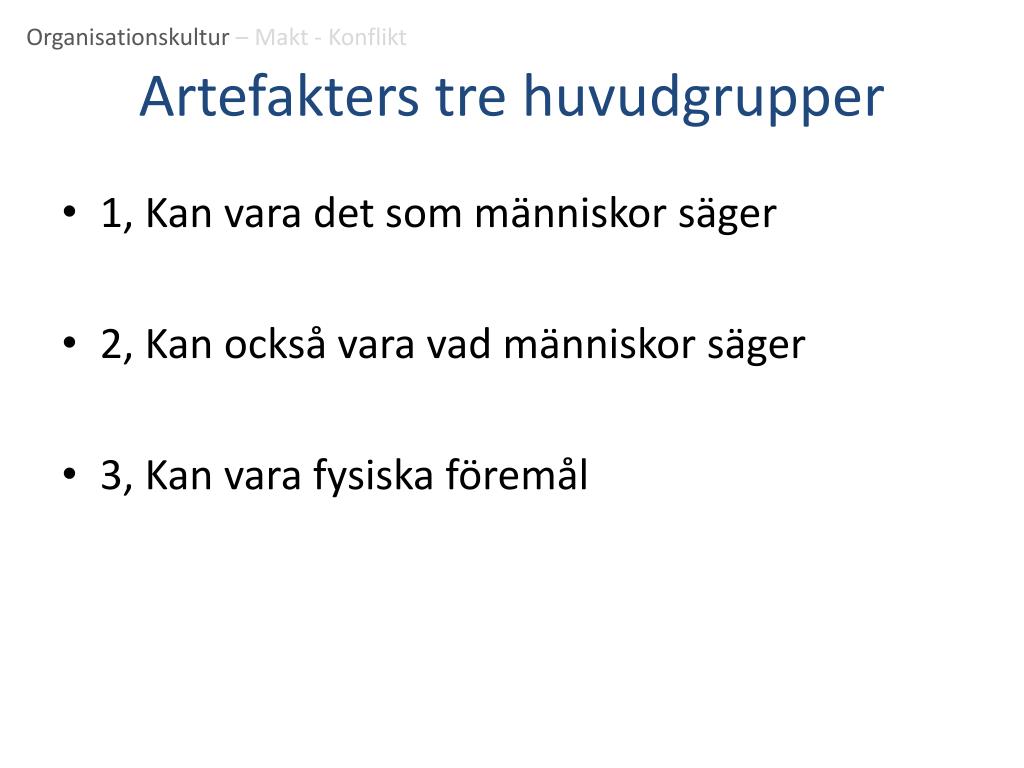 Organisationskultur – Makt - Konflikt

Artefakters tre huvudgrupper

• 1, Kan vara det som människor säger

• 2, Kan också vara vad människor säger

• 3, Kan vara fysiska föremål